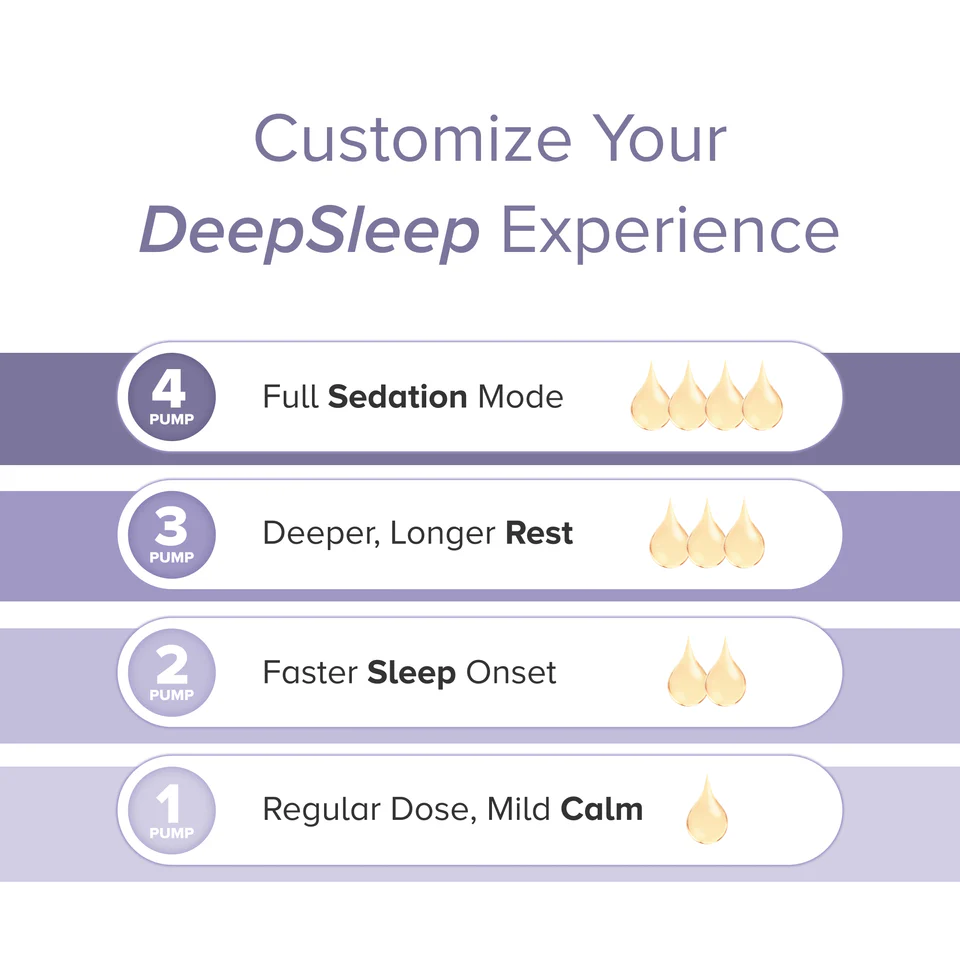 Customize Your DeepSleep Experience

4 PUMP Full Sedation Mode

3 PUMP Deeper, Longer Rest

2 PUMP Faster Sleep Onset

1 PUMP Regular Dose, Mild Calm